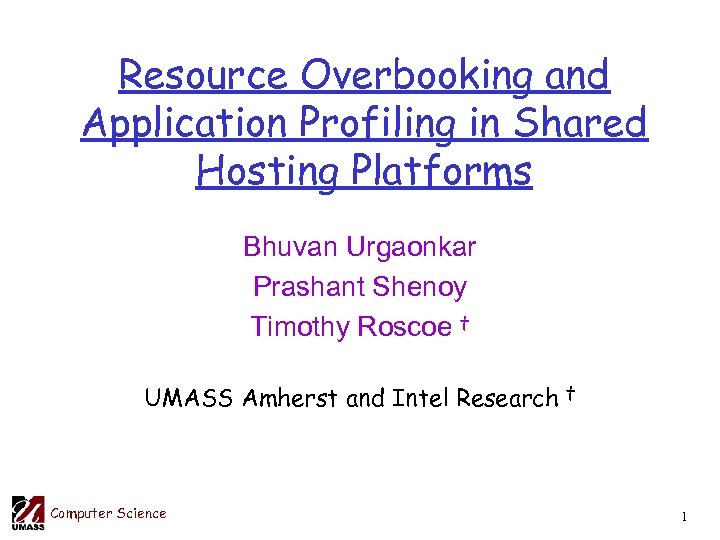 Resource Overbooking and Application Profiling in Shared Hosting Platforms

Bhuvan Urgaonkar
Prashant Shenoy
Timothy Roscoe †

UMASS Amherst and Intel Research †

UMASS Computer Science

1